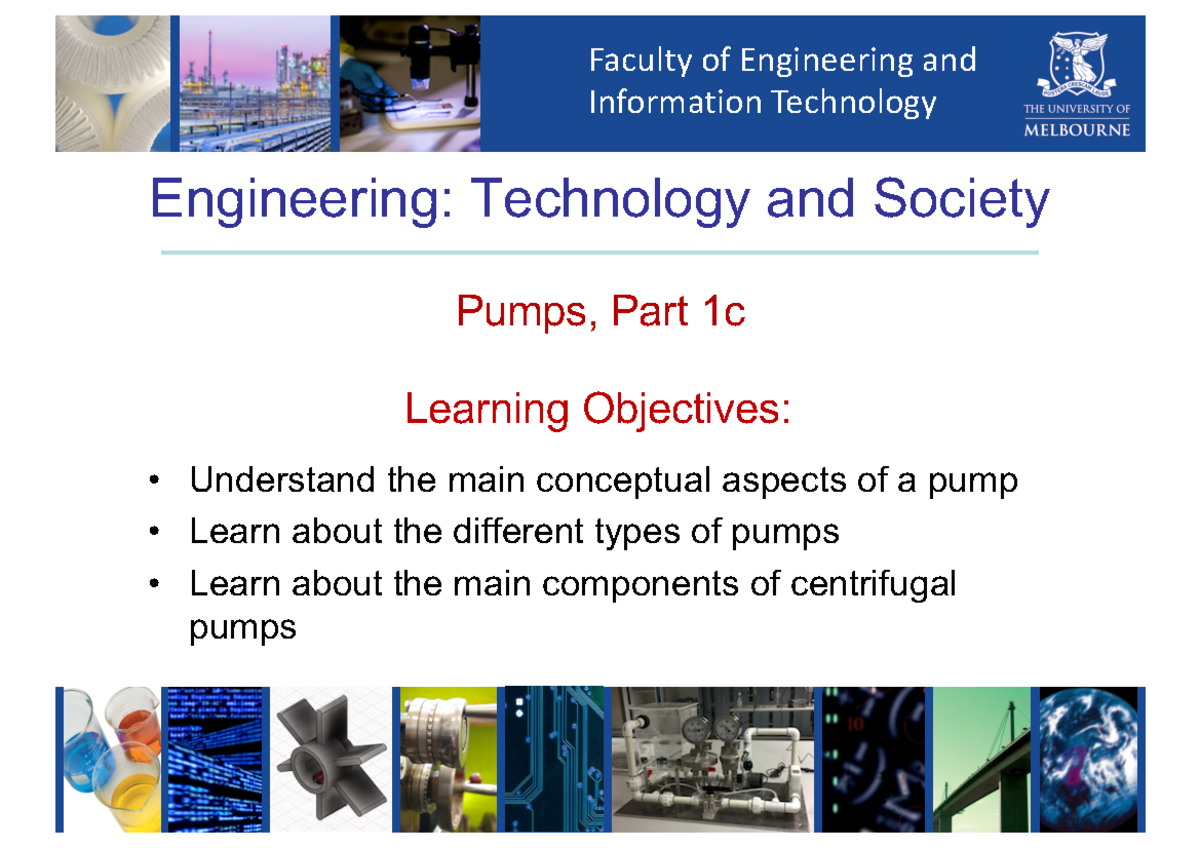 Faculty of Engineering and Information Technology

THE UNIVERSITY OF MELBOURNE

Engineering: Technology and Society

Pumps, Part 1c

Learning Objectives:

• Understand the main conceptual aspects of a pump
• Learn about the different types of pumps
• Learn about the main components of centrifugal pumps